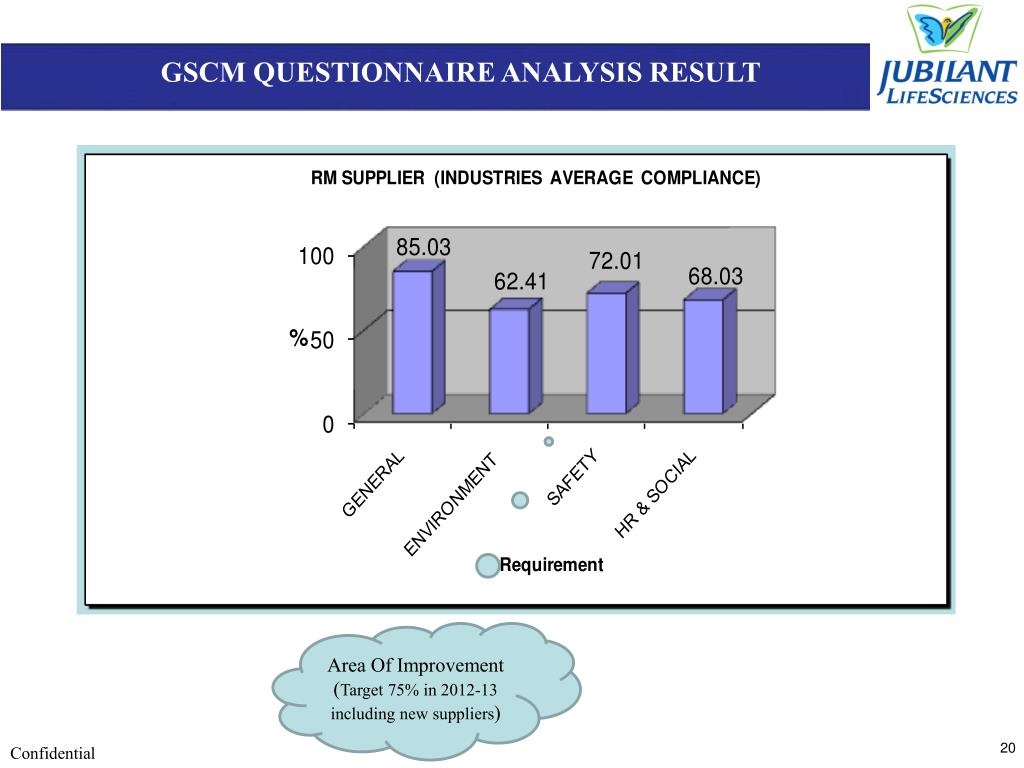 GSCM QUESTIONNAIRE ANALYSIS RESULT

JUBILANT LIFESCIENCES

RM SUPPLIER (INDUSTRIES AVERAGE COMPLIANCE)

100
%50
0

85.03
62.41
72.01
68.03

GENERAL
ENVIRONMENT
SAFETY
HR & SOCIAL

Requirement

Area Of Improvement
(Target 75% in 2012-13 including new suppliers)

Confidential

20